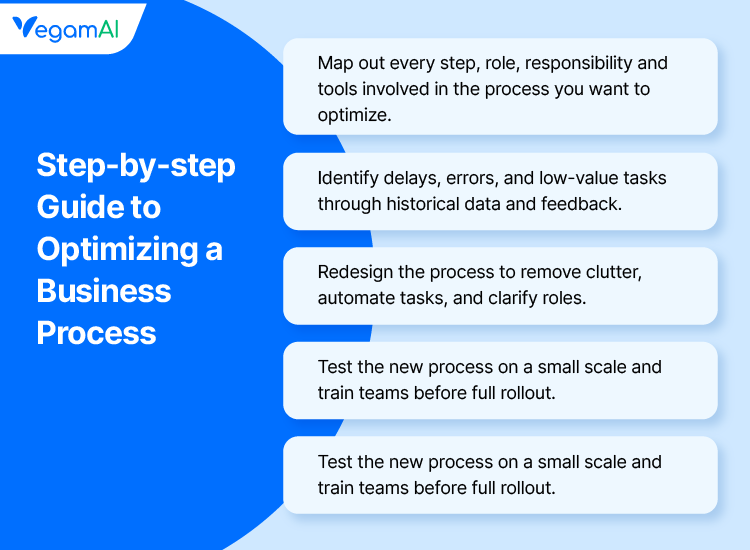 VegamAI

Step-by-step Guide to Optimizing a Business Process

Map out every step, role, responsibility and tools involved in the process you want to optimize.

Identify delays, errors, and low-value tasks through historical data and feedback.

Redesign the process to remove clutter, automate tasks, and clarify roles.

Test the new process on a small scale and train teams before full rollout.

Test the new process on a small scale and train teams before full rollout.